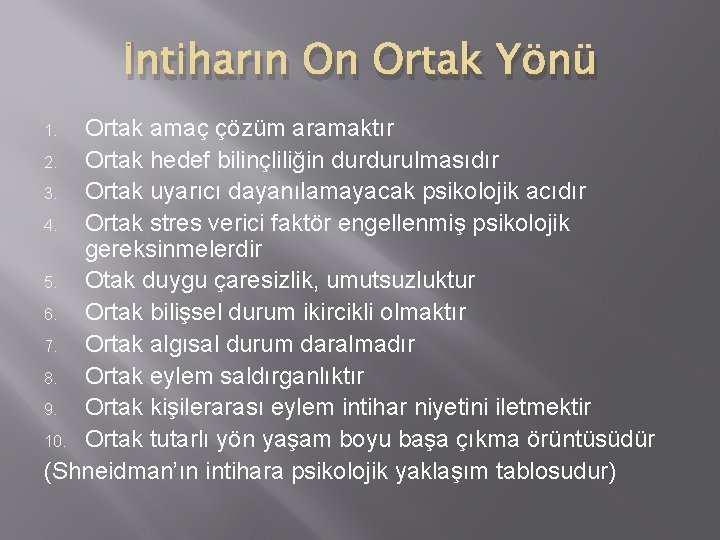 İntiharın On Ortak Yönü

1. Ortak amaç çözüm aramaktır
2. Ortak hedef bilinçliliğin durdurulmasıdır
3. Ortak uyarıcı dayanılamayacak psikolojik acıdır
4. Ortak stres verici faktör engellenmiş psikolojik gereksinmelerdir
5. Otak duygu çaresizlik, umutsuzluktur
6. Ortak bilişsel durum ikircikli olmaktır
7. Ortak algısal durum daralmadır
8. Ortak eylem saldırganlıktır
9. Ortak kişilerarası eylem intihar niyetini iletmektir
10. Ortak tutarlı yön yaşam boyu başa çıkma örüntüsüdür

(Shneidman'ın intihara psikolojik yaklaşım tablosudur)